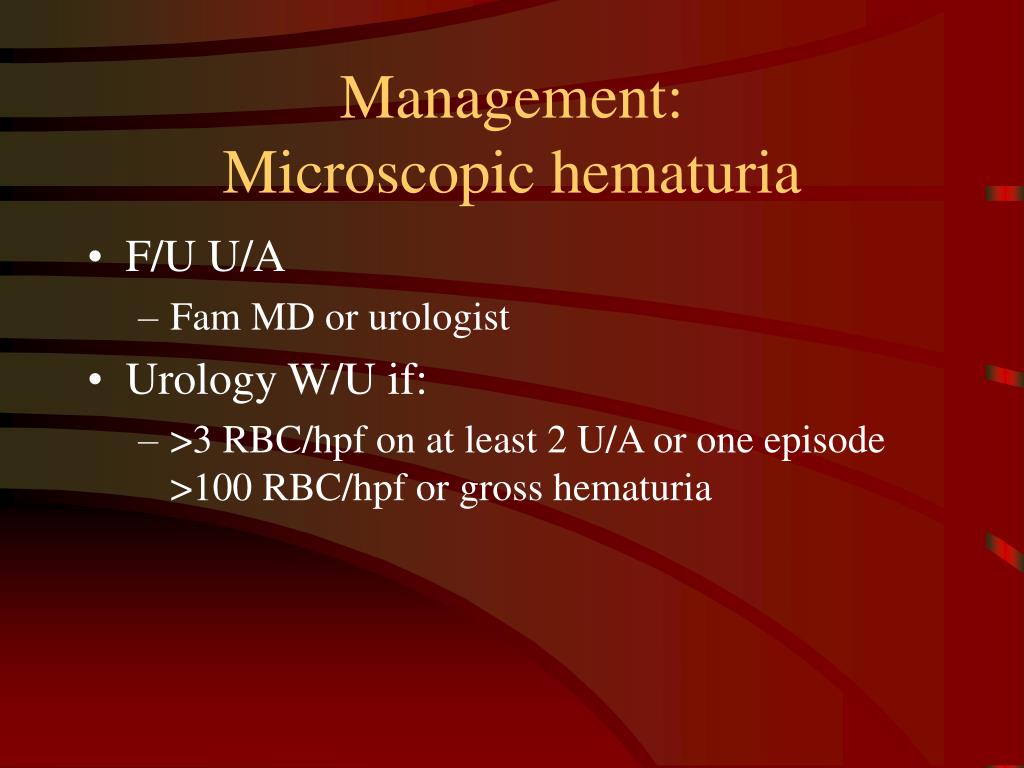 Management:
Microscopic hematuria

• F/U U/A
– Fam MD or urologist
• Urology W/U if:
– >3 RBC/hpf on at least 2 U/A or one episode >100 RBC/hpf or gross hematuria